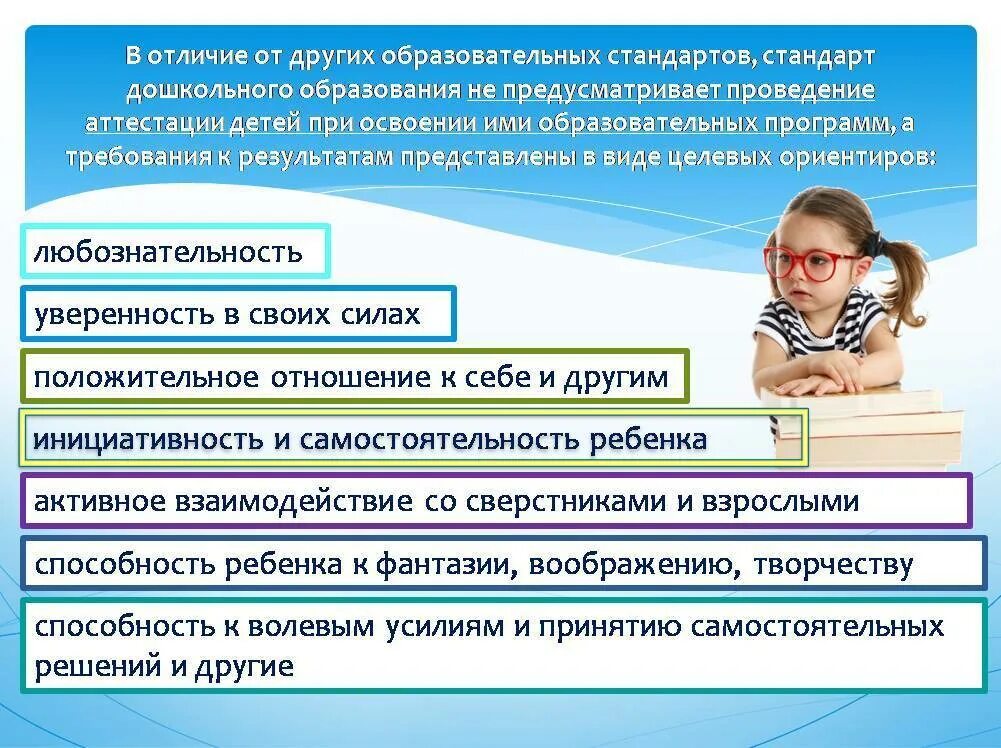 В отличие от других образовательных стандартов, стандарт дошкольного образования не предусматривает проведение аттестации детей при освоении ими образовательных программ, а требования к результатам представлены в виде целевых ориентиров:

любознательность

уверенность в своих силах

положительное отношение к себе и другим

инициативность и самостоятельность ребенка

активное взаимодействие со сверстниками и взрослыми

способность ребенка к фантазии, воображению, творчеству

способность к волевым усилиям и принятию самостоятельных решений и другие